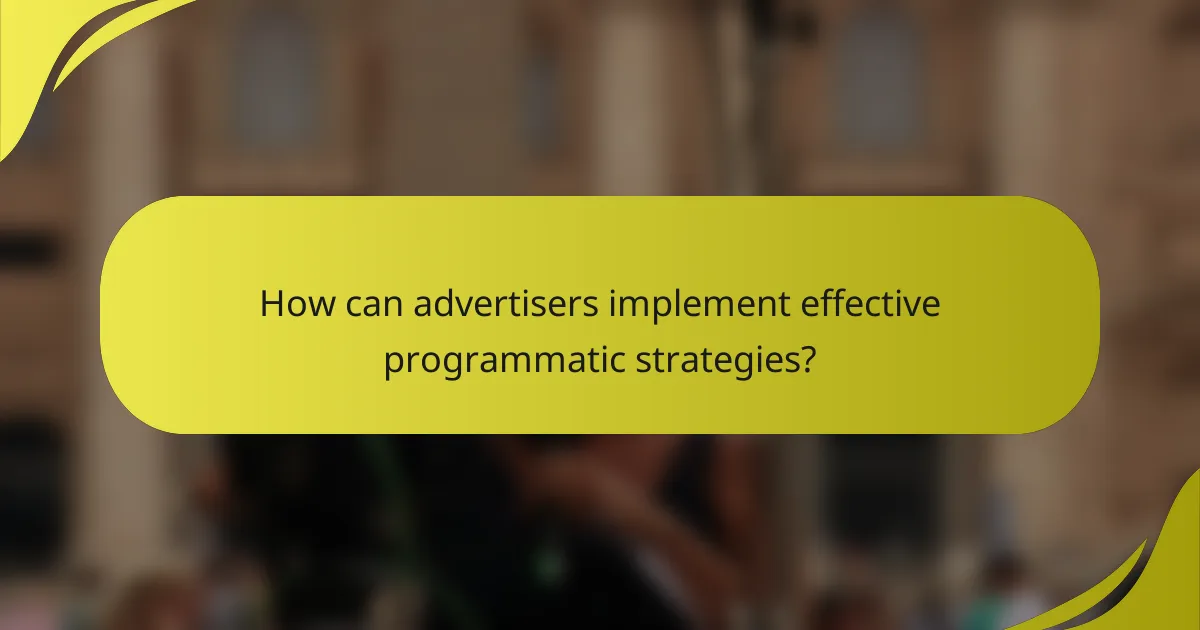 How can advertisers implement effective programmatic strategies?